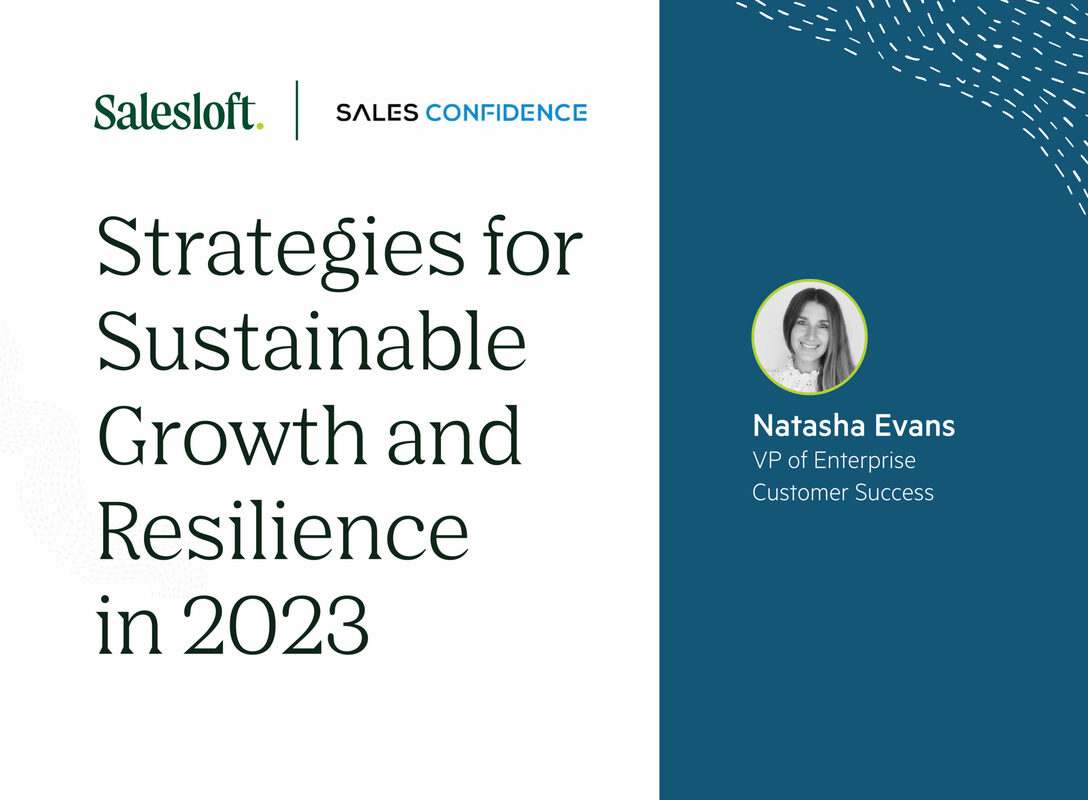 Salesloft. | SALES CONFIDENCE

Strategies for Sustainable Growth and Resilience in 2023

Natasha Evans
VP of Enterprise Customer Success